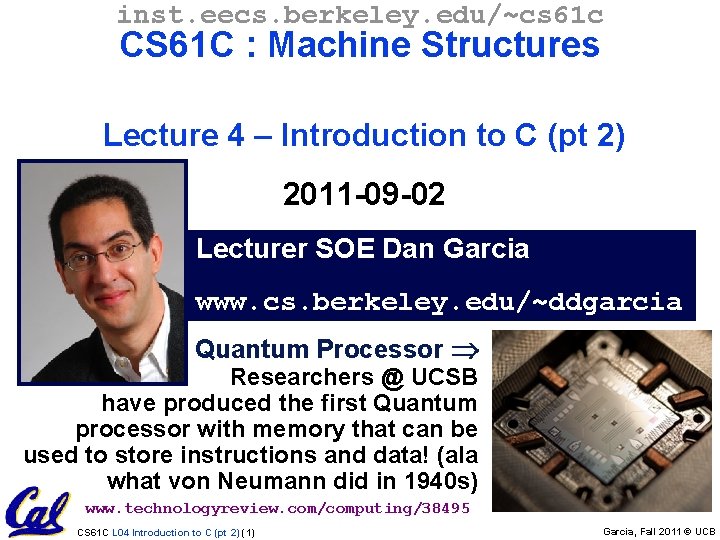 inst.eecs.berkeley.edu/~cs61c
CS61C : Machine Structures

Lecture 4 – Introduction to C (pt 2)

2011-09-02

Lecturer SOE Dan Garcia

www.cs.berkeley.edu/~ddgarcia

Quantum Processor $\Rightarrow$ Researchers @ UCSB have produced the first Quantum processor with memory that can be used to store instructions and data! (ala what von Neumann did in 1940s)

www.technologyreview.com/computing/38495

Cal

CS61C L04 Introduction to C (pt 2) (1)

Garcia, Fall 2011 © UCB